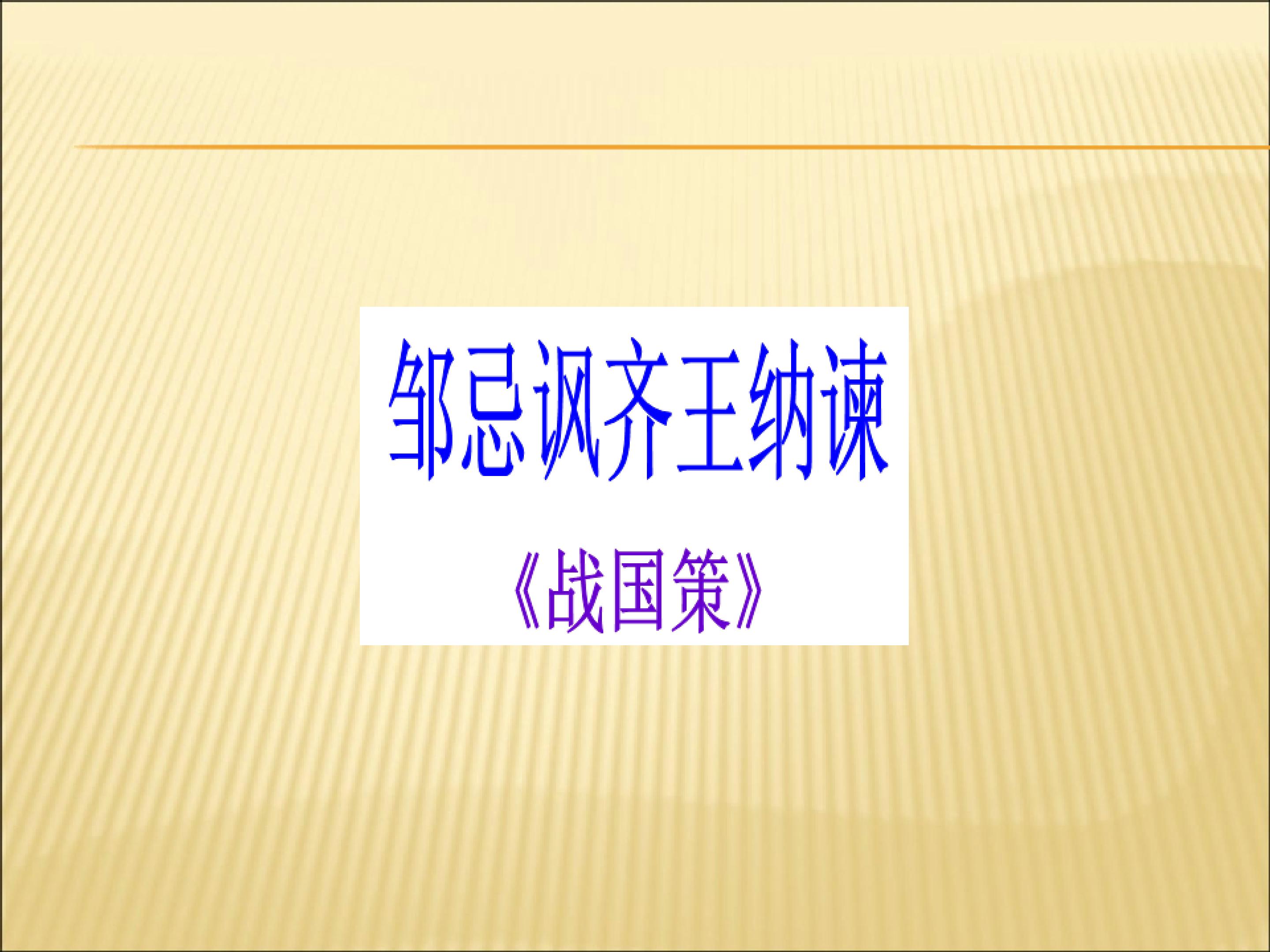 邹忌讽齐王纳谏

《战国策》